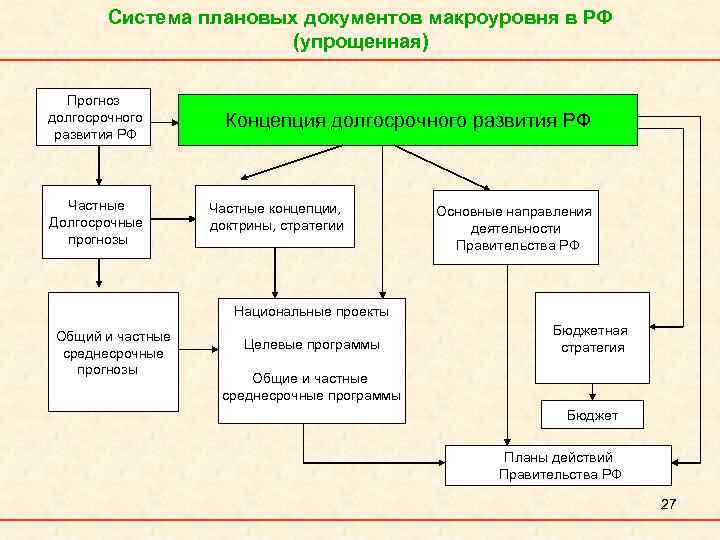 Система плановых документов макроуровня в РФ (упрощенная)

Прогноз долгосрочного развития РФ

Концепция долгосрочного развития РФ

Частные Долгосрочные прогнозы

Частные концепции, доктрины, стратегии

Основные направления деятельности Правительства РФ

Общий и частные среднесрочные прогнозы

Национальные проекты

Целевые программы

Общие и частные среднесрочные программы

Бюджетная стратегия

Бюджет

Планы действий Правительства РФ

27